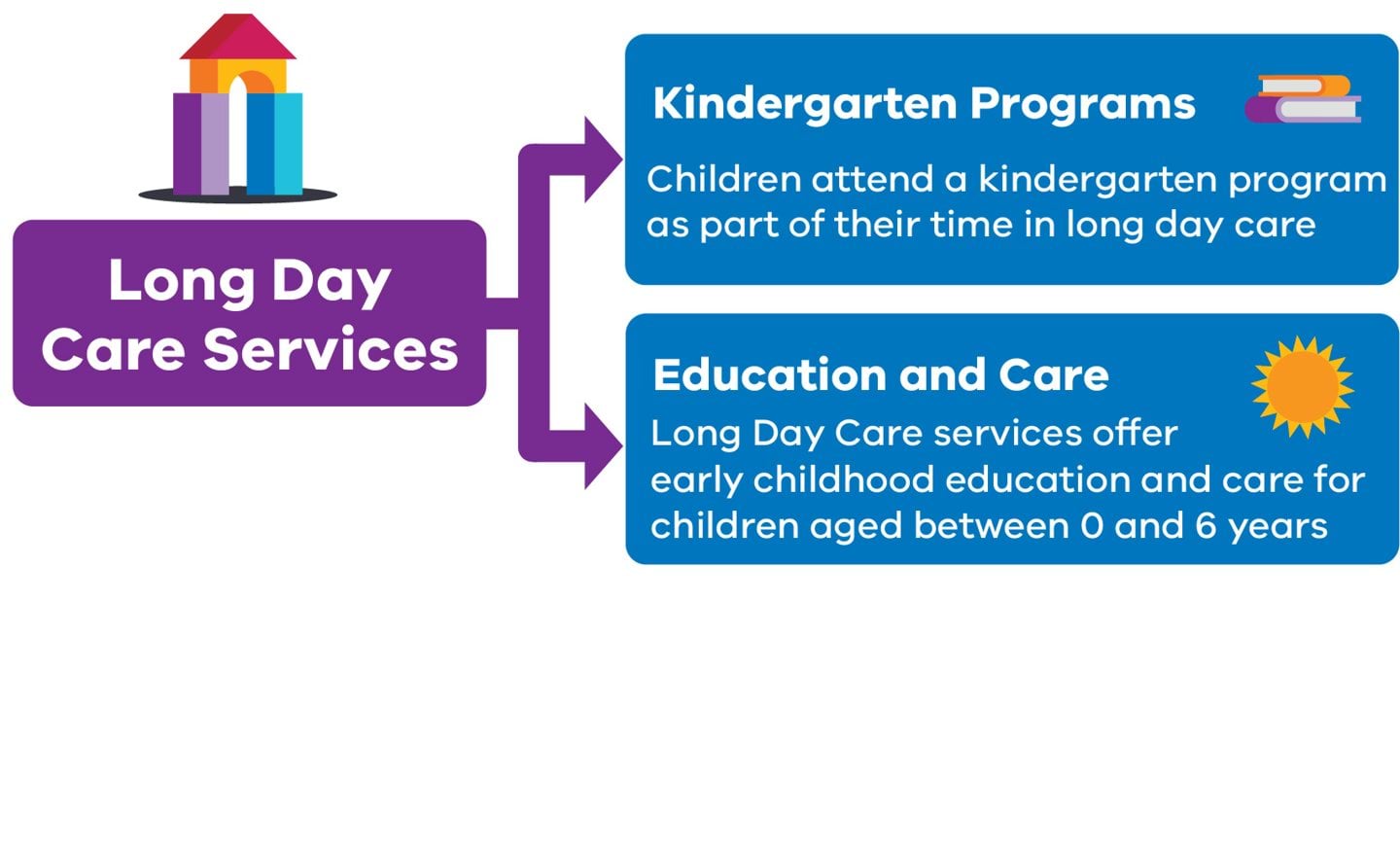 Long Day Care Services

Kindergarten Programs

Children attend a kindergarten program as part of their time in long day care

Education and Care

Long Day Care services offer early childhood education and care for children aged between 0 and 6 years